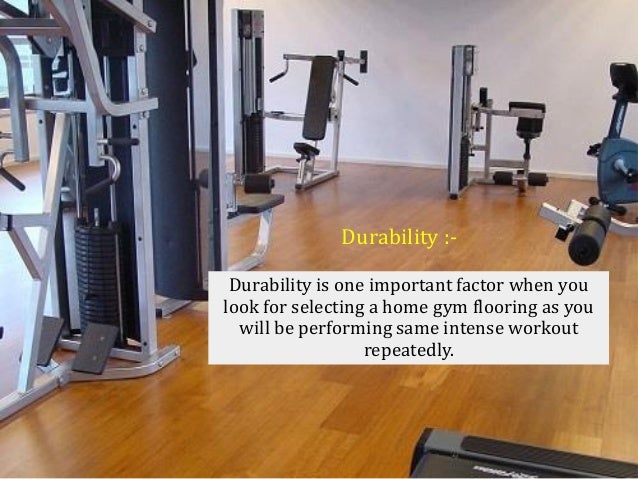 Durability :-

Durability is one important factor when you look for selecting a home gym flooring as you will be performing same intense workout repeatedly.